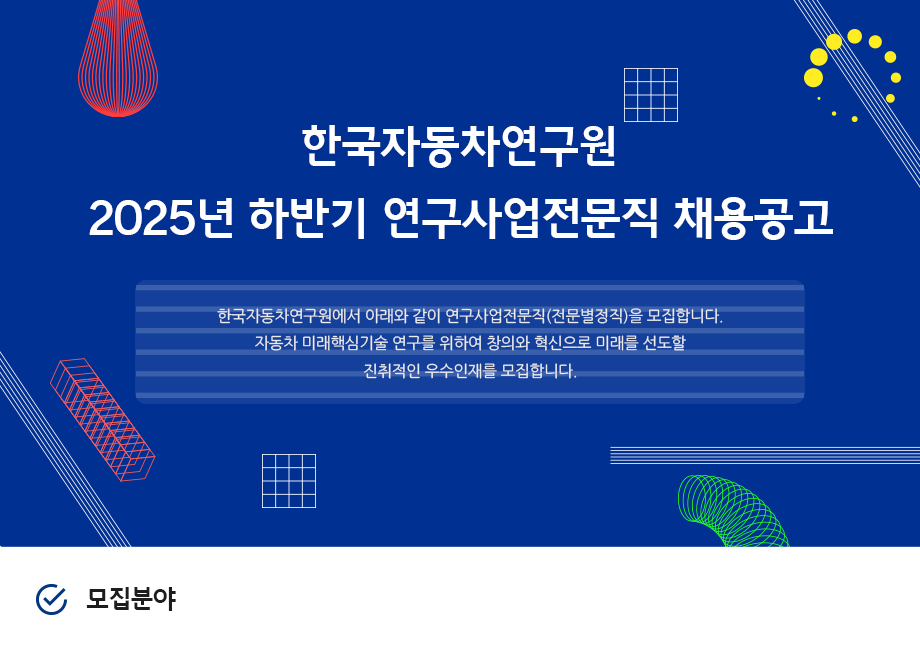 한국자동차연구원
2025년 하반기 연구사업전문직 채용공고

한국자동차연구원에서 아래와 같이 연구사업전문직(전문별정직)을 모집합니다.
자동차 미래핵심기술 연구를 위하여 창의와 혁신으로 미래를 선도할
진취적인 우수인재를 모집합니다.

모집분야